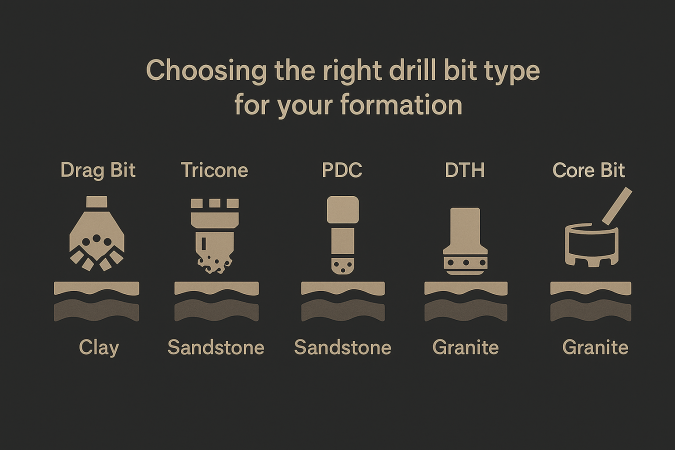 Choosing the right drill bit type for your formation

Drag Bit

Tricone

PDC

DTH

Core Bit

Clay

Sandstone

Sandstone

Granite

Granite